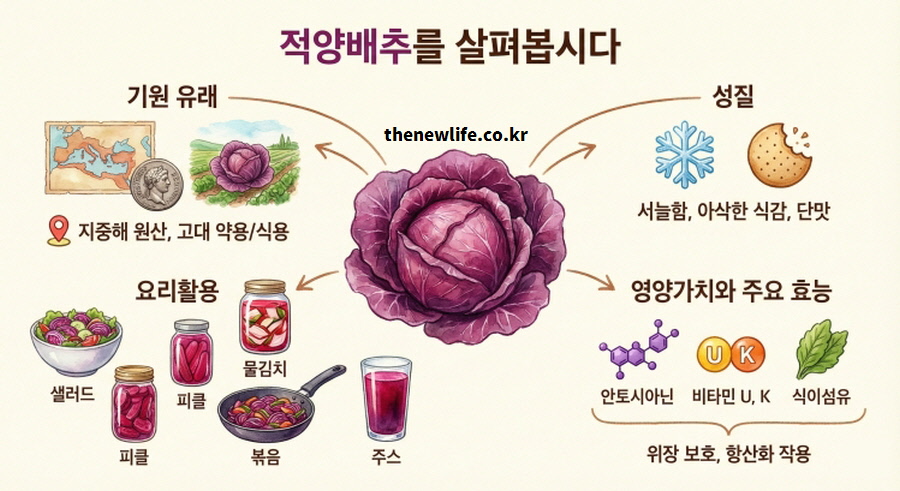 적양배추를 살펴봅시다

기원 유래

지중해 원산, 고대 약용/식용

thenewlife.co.kr

성질

서늘함, 아삭한 식감, 단맛

요리활용

샐러드

피클

피클

물김치

볶음

주스

영양가치와 주요 효능

U K

안토시아닌

비타민 U, K

식이섬유

위장 보호, 항산화 작용